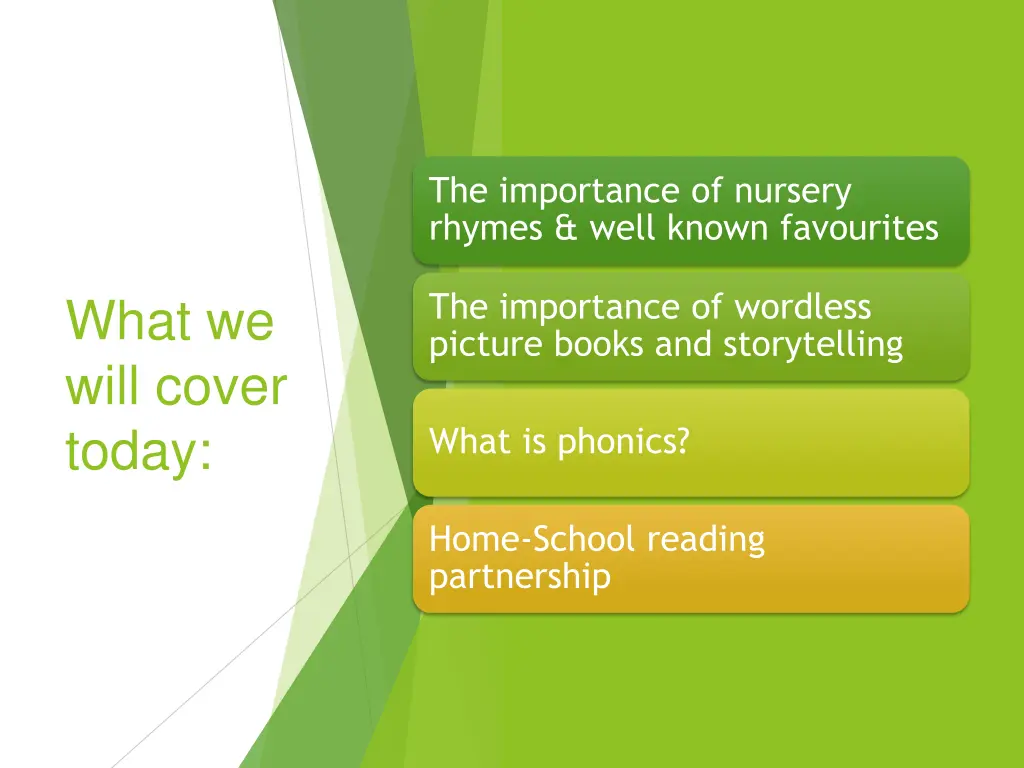 What we will cover today:

The importance of nursery rhymes & well known favourites

The importance of wordless picture books and storytelling

What is phonics?

Home-School reading partnership